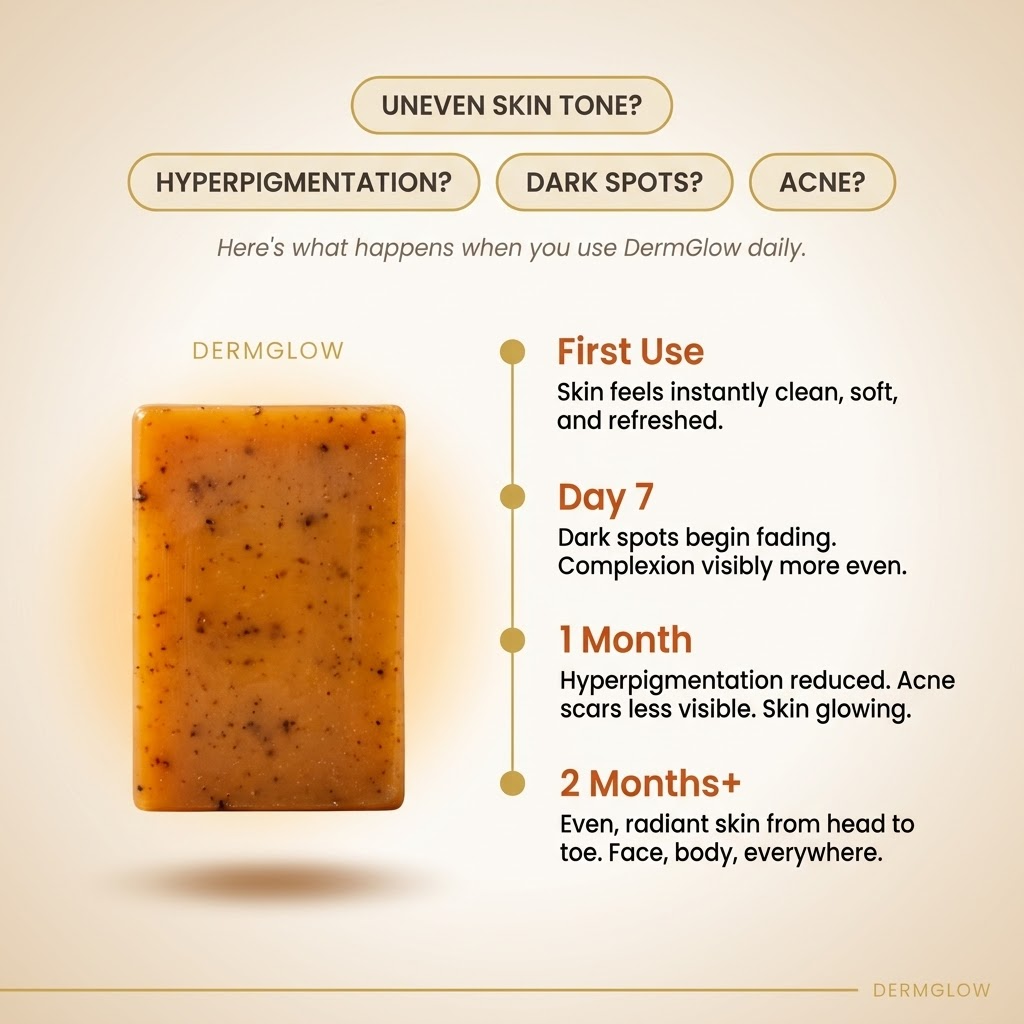 UNEVEN SKIN TONE?

HYPERPIGMENTATION?

DARK SPOTS?

ACNE?

Here's what happens when you use DermGlow daily.

DERMGLOW

First Use
Skin feels instantly clean, soft, and refreshed.

Day 7
Dark spots begin fading. Complexion visibly more even.

1 Month
Hyperpigmentation reduced. Acne scars less visible. Skin glowing.

2 Months+
Even, radiant skin from head to toe. Face, body, everywhere.

DERMGLOW